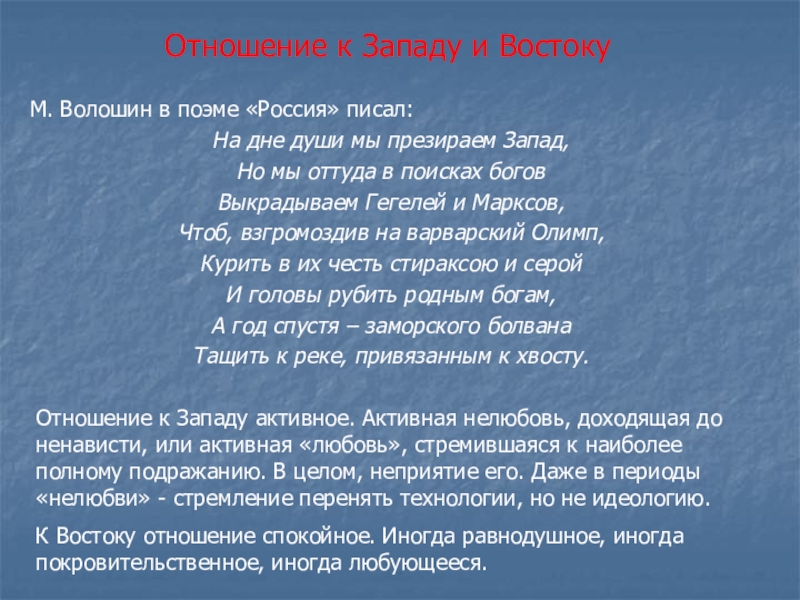 Отношение к Западу и Востоку

М. Волошин в поэме «Россия» писал:

На дне души мы презираем Запад,
Но мы оттуда в поисках богов
Выкрадываем Гегелей и Марксов,
Чтоб, взгромоздив на варварский Олимп,
Курить в их честь стираксою и серой
И головы рубить родным богам,
А год спустя – заморского болвана
Тащить к реке, привязанным к хвосту.

Отношение к Западу активное. Активная нелюбовь, доходящая до ненависти, или активная «любовь», стремившаяся к наиболее полному подражанию. В целом, неприятие его. Даже в периоды «нелюбви» - стремление перенять технологии, но не идеологию.

К Востоку отношение спокойное. Иногда равнодушное, иногда покровительственное, иногда любующееся.